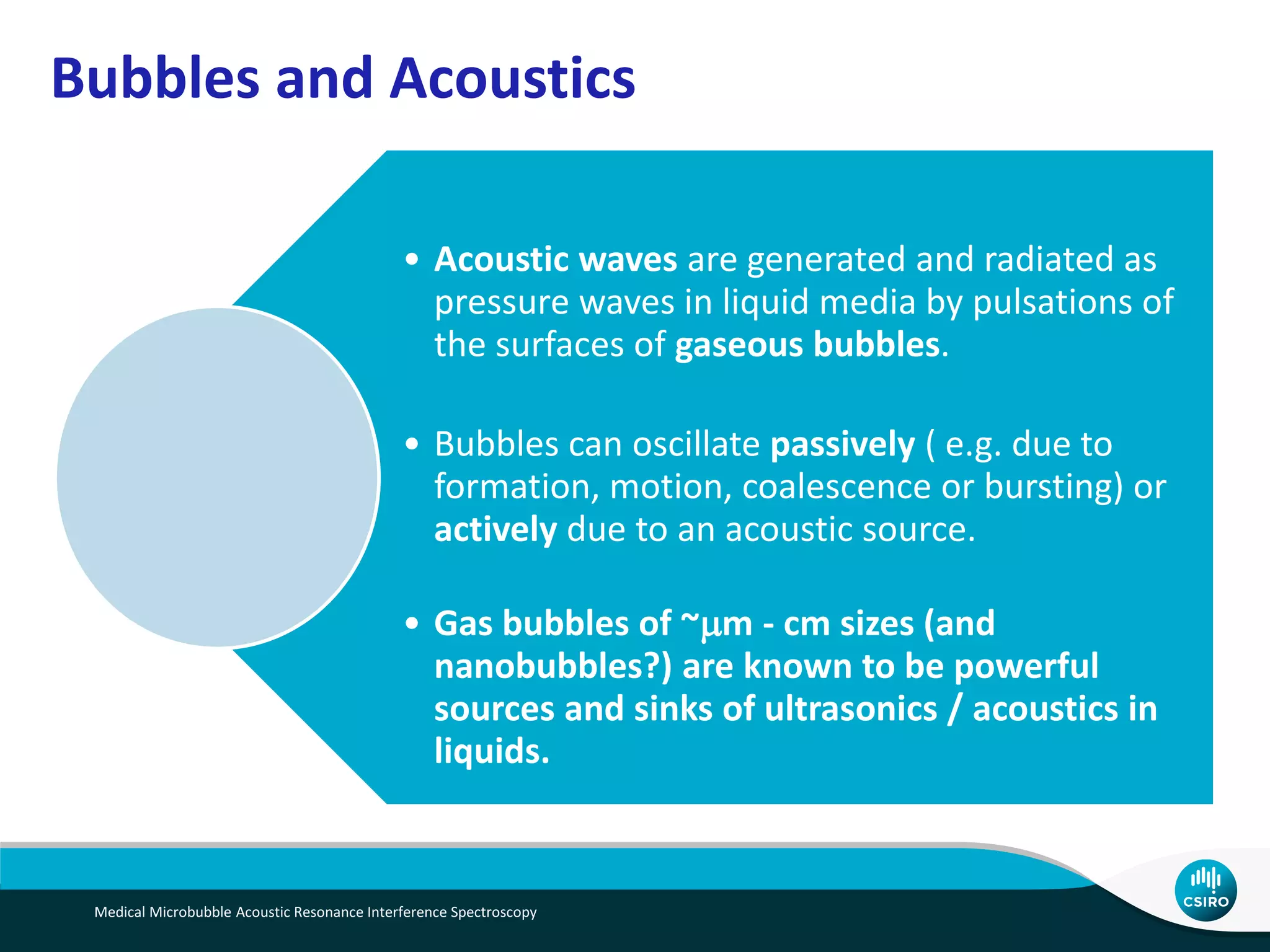 Bubbles and Acoustics

• Acoustic waves are generated and radiated as pressure waves in liquid media by pulsations of the surfaces of gaseous bubbles.

• Bubbles can oscillate passively ( e.g. due to formation, motion, coalescence or bursting) or actively due to an acoustic source.

• Gas bubbles of ~µm - cm sizes (and nanobubbles?) are known to be powerful sources and sinks of ultrasonics / acoustics in liquids.

Medical Microbubble Acoustic Resonance Interference Spectroscopy

CSIRO